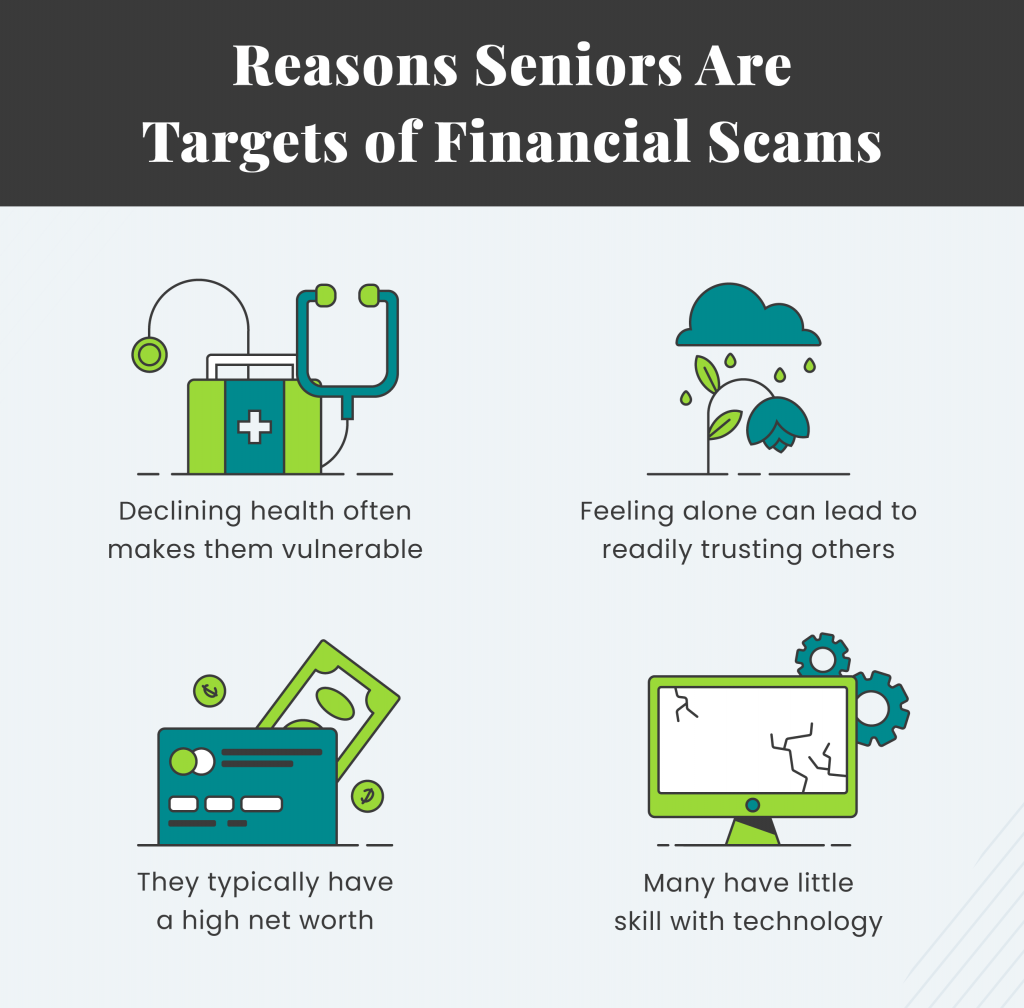 Reasons Seniors Are Targets of Financial Scams

Declining health often makes them vulnerable

Feeling alone can lead to readily trusting others

They typically have a high net worth

Many have little skill with technology